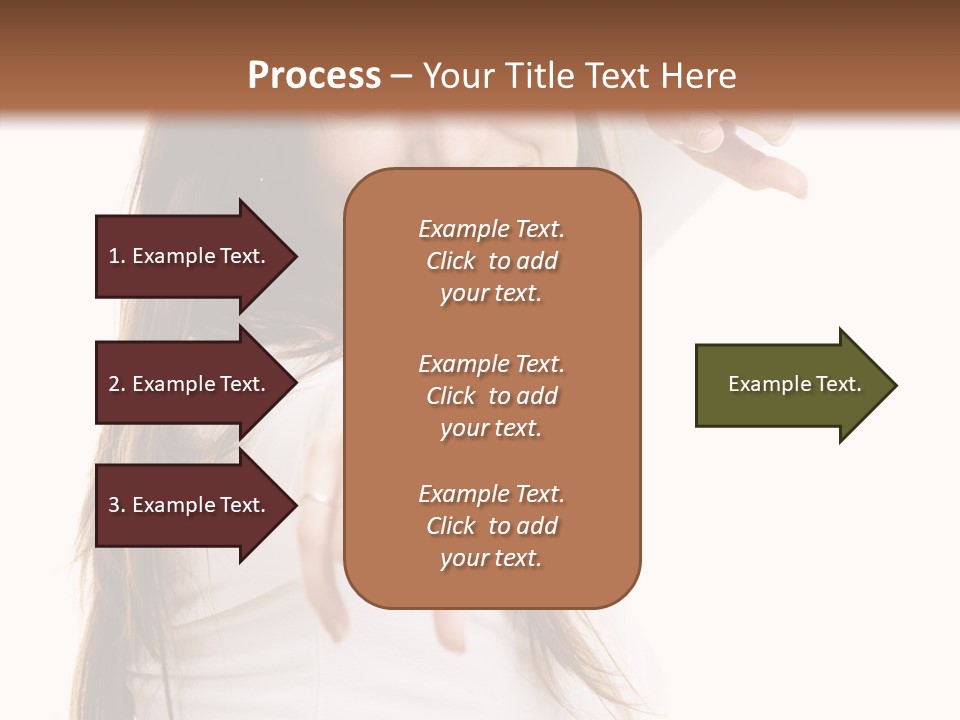 Process – Your Title Text Here

1. Example Text.

2. Example Text.

3. Example Text.

Example Text. Click to add your text.

Example Text. Click to add your text.

Example Text. Click to add your text.

Example Text.